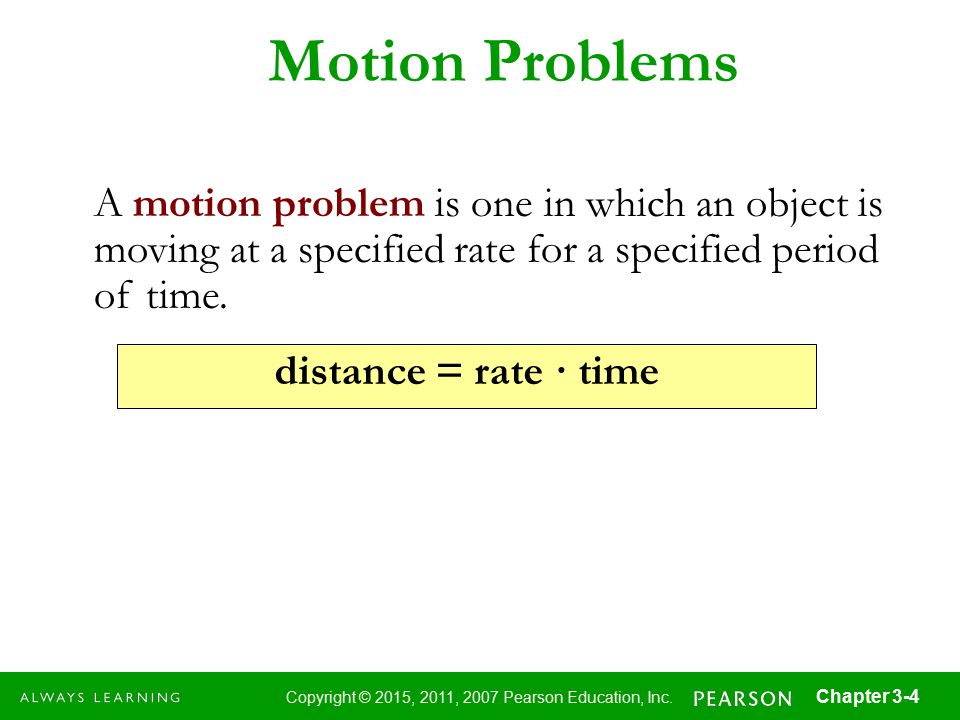 Motion Problems

A motion problem is one in which an object is moving at a specified rate for a specified period of time.

distance = rate · time

ALWAYS LEARNING

Copyright © 2015, 2011, 2007 Pearson Education, Inc.

PEARSON

Chapter 3-4